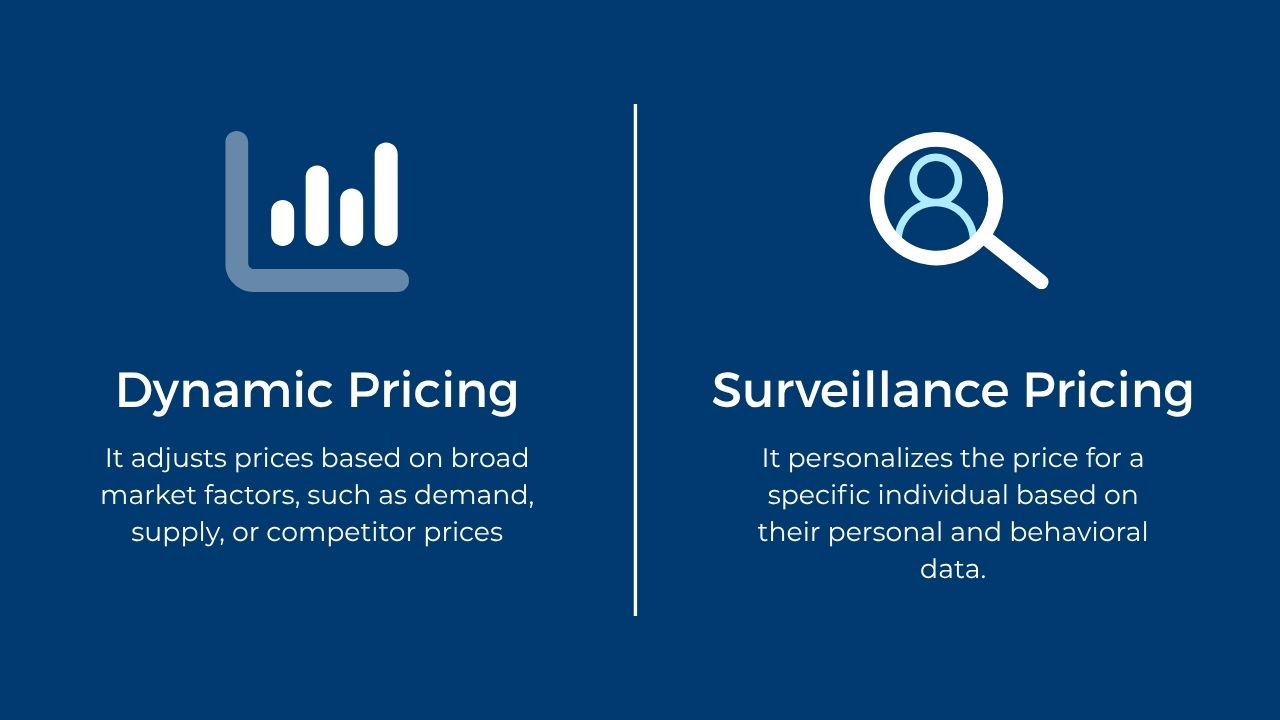 Dynamic Pricing

It adjusts prices based on broad market factors, such as demand, supply, or competitor prices

Surveillance Pricing

It personalizes the price for a specific individual based on their personal and behavioral data.